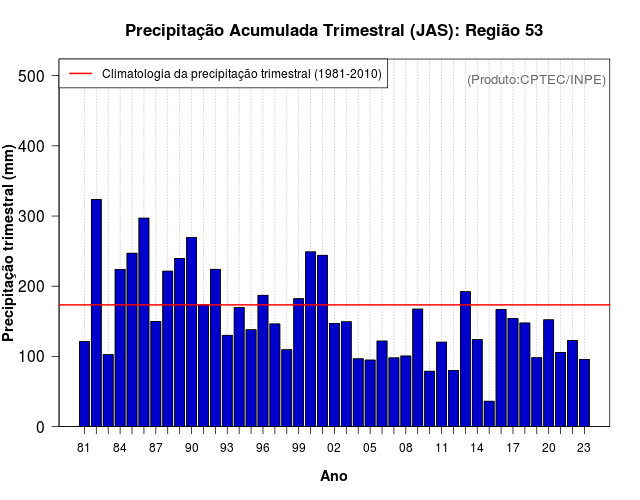 Precipitação Acumulada Trimestral (JAS): Região 53

Climatologia da precipitação trimestral (1981-2010)

(Produto:CPTEC/INPE)

Precipitação trimestral (mm)

500
400
300
200
100
0

81 84 87 90 93 96 99 02 05 08 11 14 17 20 23

Ano